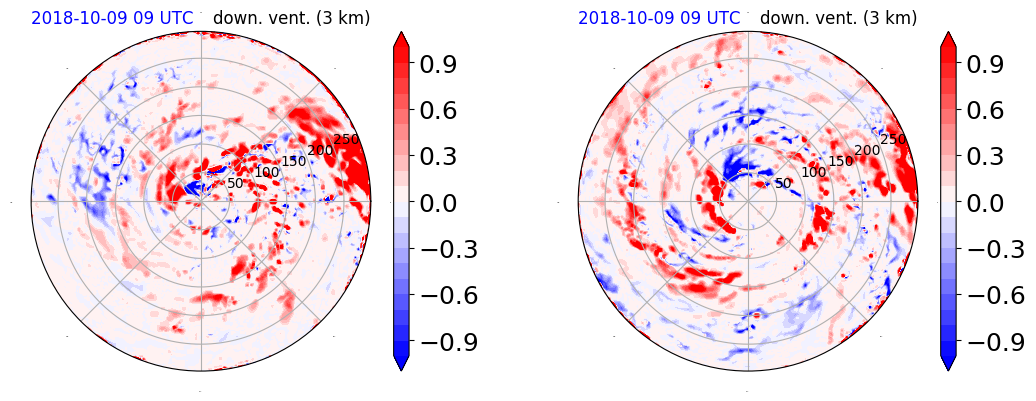 2018-10-09 09 UTC down. vent. (3 km)

50
100
150
200
250

0.9
0.6
0.3
0.0
−0.3
−0.6
−0.9

2018-10-09 09 UTC down. vent. (3 km)

50
100
150
200
250

0.9
0.6
0.3
0.0
−0.3
−0.6
−0.9